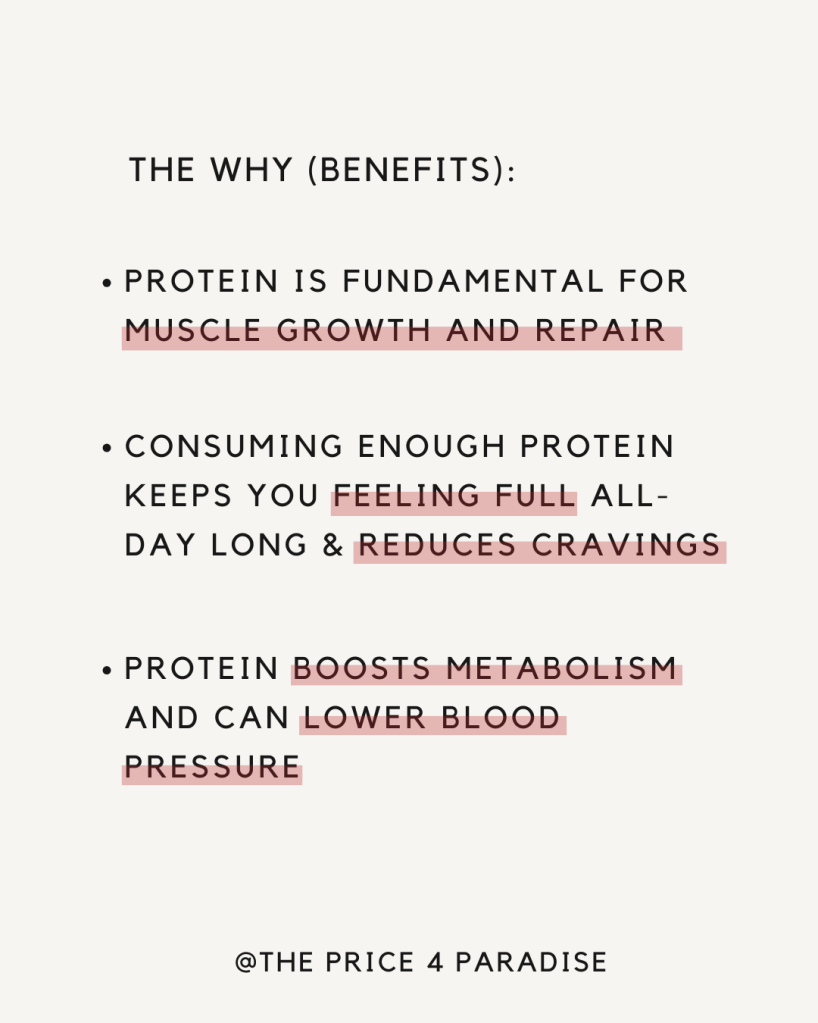 THE WHY (BENEFITS):

• PROTEIN IS FUNDAMENTAL FOR MUSCLE GROWTH AND REPAIR

• CONSUMING ENOUGH PROTEIN KEEPS YOU FEELING FULL ALL-DAY LONG & REDUCES CRAVINGS

• PROTEIN BOOSTS METABOLISM AND CAN LOWER BLOOD PRESSURE

@THE PRICE 4 PARADISE